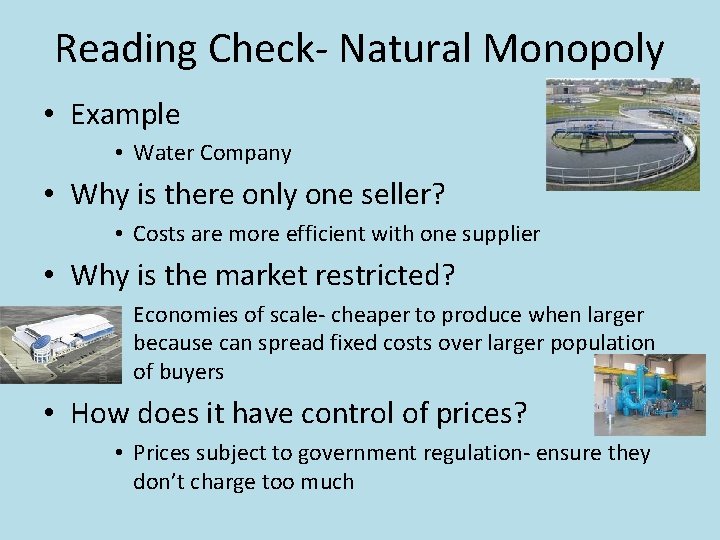 Reading Check- Natural Monopoly

• Example
  • Water Company
• Why is there only one seller?
  • Costs are more efficient with one supplier
• Why is the market restricted?
  Economies of scale- cheaper to produce when larger because can spread fixed costs over larger population of buyers
• How does it have control of prices?
  • Prices subject to government regulation- ensure they don't charge too much